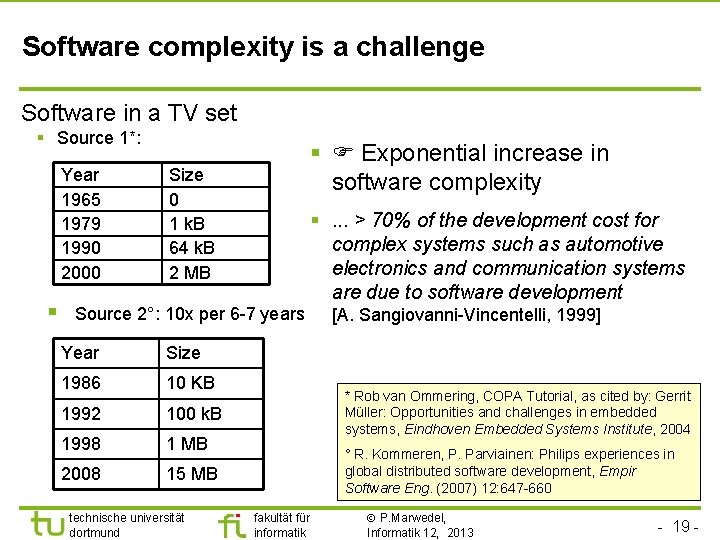 Software complexity is a challenge

Software in a TV set

▪ Source 1*:

| Year | Size |
|---|---|
| 1965 | 0 |
| 1979 | 1 kB |
| 1990 | 64 kB |
| 2000 | 2 MB |

▪ Source 2°: 10x per 6-7 years

| Year | Size |
|---|---|
| 1986 | 10 KB |
| 1992 | 100 kB |
| 1998 | 1 MB |
| 2008 | 15 MB |

▪ ☞ Exponential increase in software complexity

▪ ... > 70% of the development cost for complex systems such as automotive electronics and communication systems are due to software development [A. Sangiovanni-Vincentelli, 1999]

* Rob van Ommering, COPA Tutorial, as cited by: Gerrit Müller: Opportunities and challenges in embedded systems, Eindhoven Embedded Systems Institute, 2004

° R. Kommeren, P. Parviainen: Philips experiences in global distributed software development, Empir Software Eng. (2007) 12:647-660

tu technische universität dortmund

fi fakultät für informatik

© P.Marwedel, Informatik 12, 2013

- 19 -